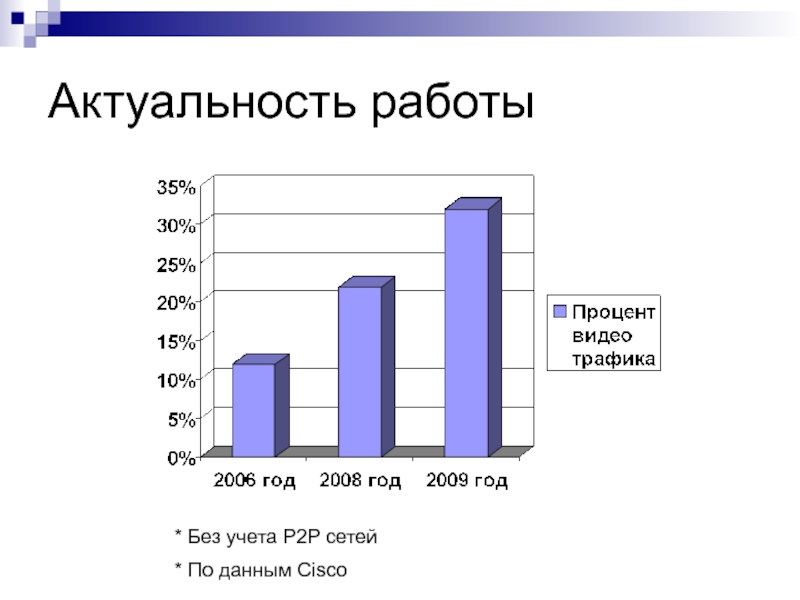 Актуальность работы

35%
30%
25%
20%
15%
10%
5%
0%

2006 год
2008 год
2009 год

Процент видео трафика

* Без учета P2P сетей

* По данным Cisco